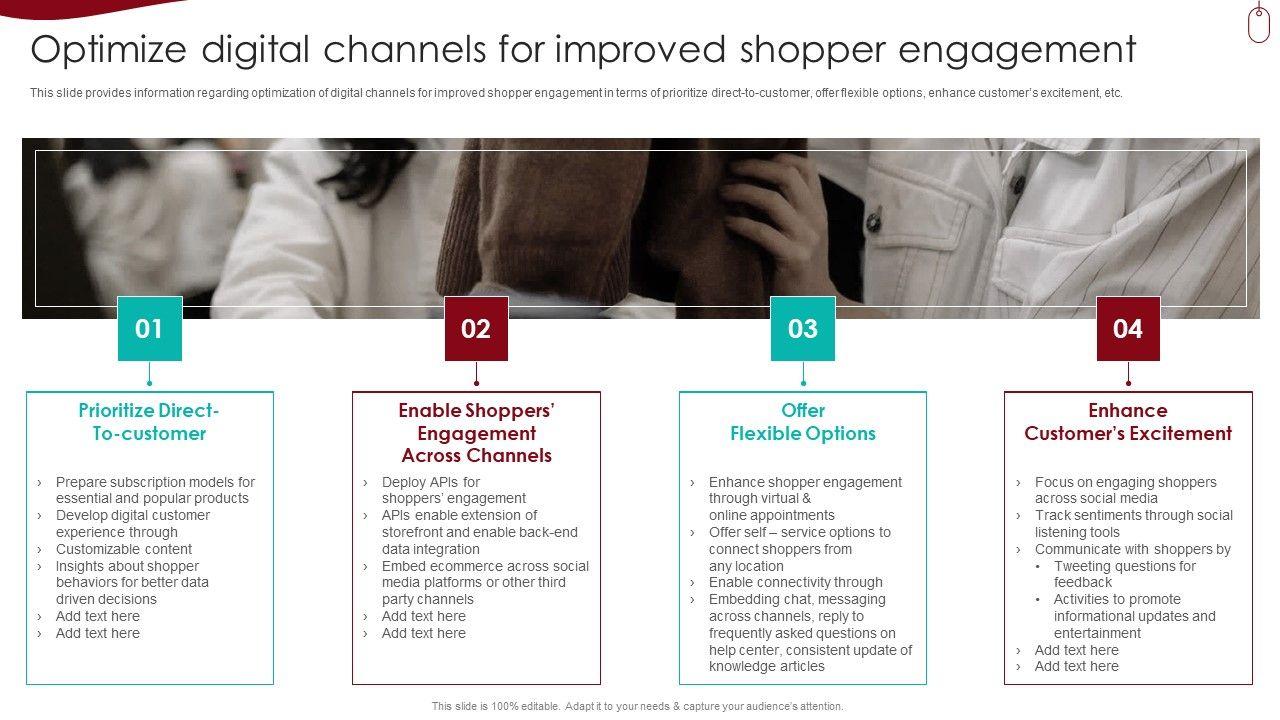 Optimize digital channels for improved shopper engagement

This slide provides information regarding optimization of digital channels for improved shopper engagement in terms of prioritize direct-to-customer, offer flexible options, enhance customer's excitement, etc.

01

Prioritize Direct-To-customer

› Prepare subscription models for essential and popular products
› Develop digital customer experience through
› Customizable content
› Insights about shopper behaviors for better data driven decisions
› Add text here
› Add text here

02

Enable Shoppers' Engagement Across Channels

› Deploy APIs for shoppers' engagement
› APIs enable extension of storefront and enable back-end data integration
› Embed ecommerce across social media platforms or other third party channels
› Add text here
› Add text here

03

Offer Flexible Options

› Enhance shopper engagement through virtual & online appointments
› Offer self – service options to connect shoppers from any location
› Enable connectivity through
› Embedding chat, messaging across channels, reply to frequently asked questions on help center, consistent update of knowledge articles

04

Enhance Customer's Excitement

› Focus on engaging shoppers across social media
› Track sentiments through social listening tools
› Communicate with shoppers by
• Tweeting questions for feedback
• Activities to promote informational updates and entertainment
› Add text here
› Add text here

This slide is 100% editable. Adapt it to your needs & capture your audience's attention.